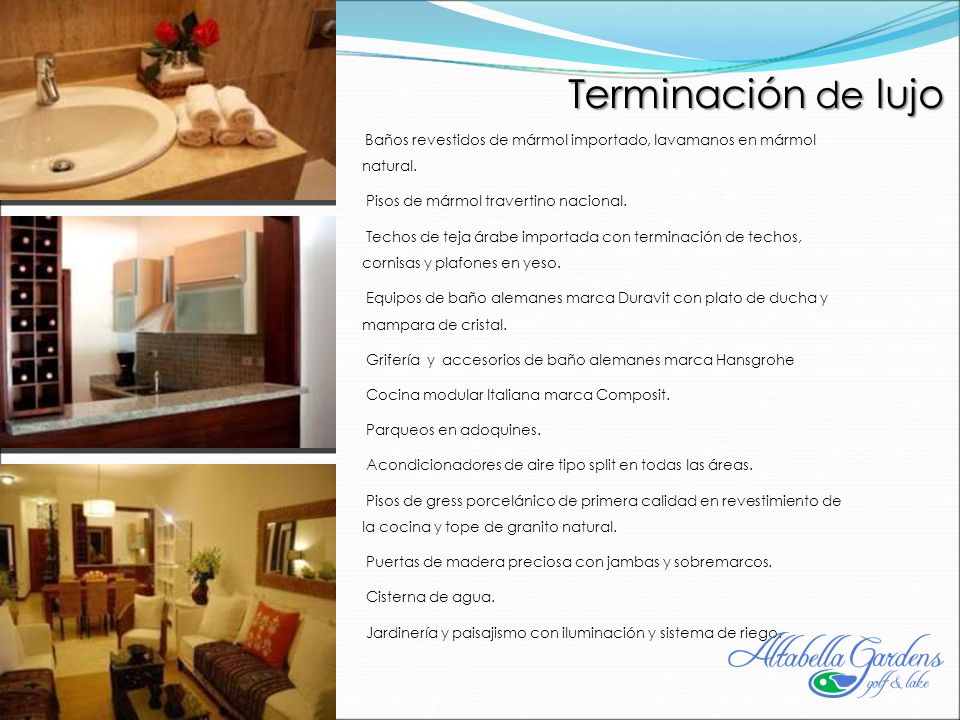 Terminación de lujo

Baños revestidos de mármol importado, lavamanos en mármol natural.

Pisos de mármol travertino nacional.

Techos de teja árabe importada con terminación de techos, cornisas y plafones en yeso.

Equipos de baño alemanes marca Duravit con plato de ducha y mampara de cristal.

Grifería y accesorios de baño alemanes marca Hansgrohe

Cocina modular Italiana marca Composit.

Parqueos en adoquines.

Acondicionadores de aire tipo split en todas las áreas.

Pisos de gress porcelánico de primera calidad en revestimiento de la cocina y tope de granito natural.

Puertas de madera preciosa con jambas y sobremarcos.

Cisterna de agua.

Jardinería y paisajismo con iluminación y sistema de riego.

Altabella Gardens
golf & lake